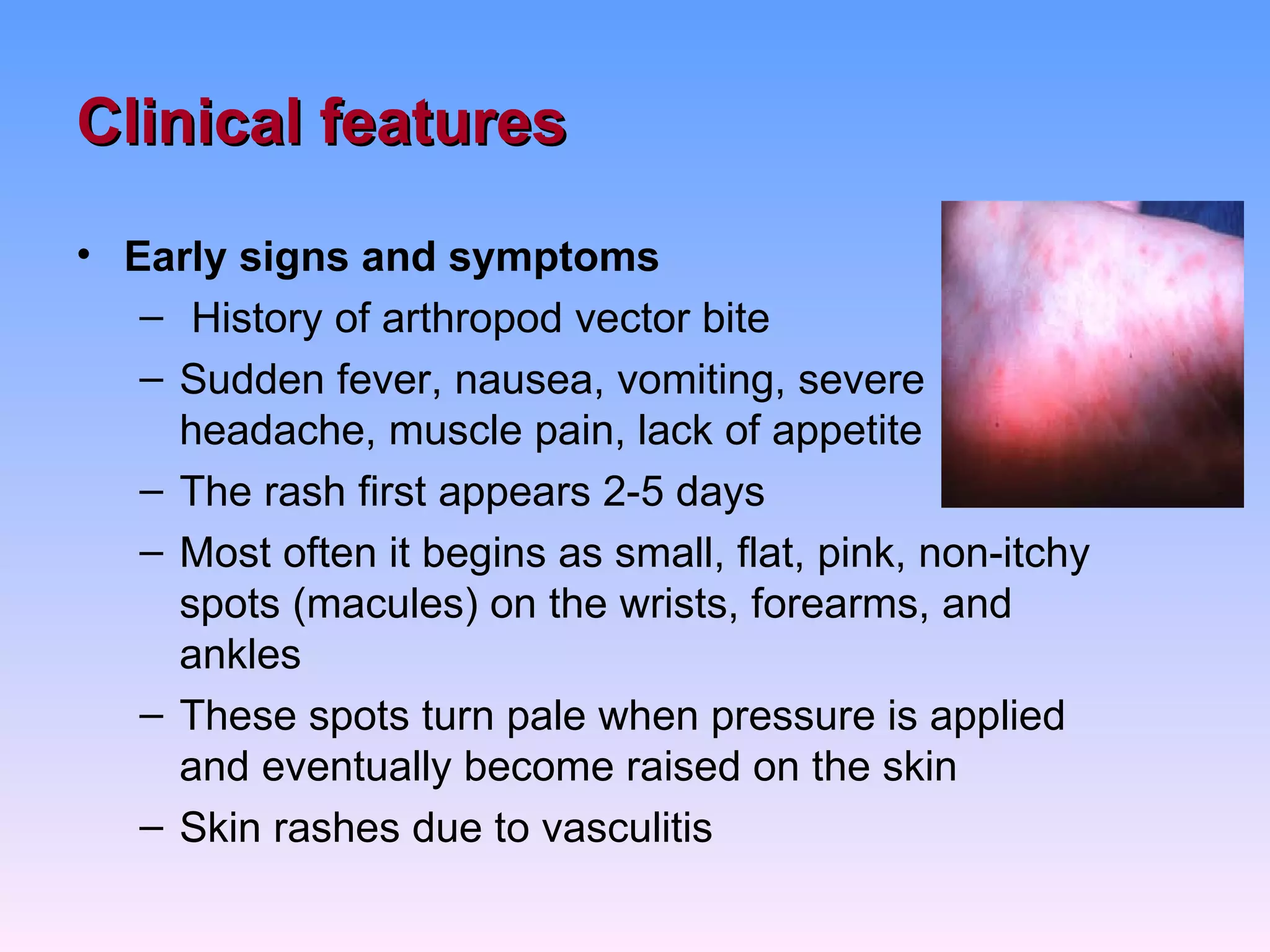 Clinical features

• Early signs and symptoms
– History of arthropod vector bite
– Sudden fever, nausea, vomiting, severe headache, muscle pain, lack of appetite
– The rash first appears 2-5 days
– Most often it begins as small, flat, pink, non-itchy spots (macules) on the wrists, forearms, and ankles
– These spots turn pale when pressure is applied and eventually become raised on the skin
– Skin rashes due to vasculitis